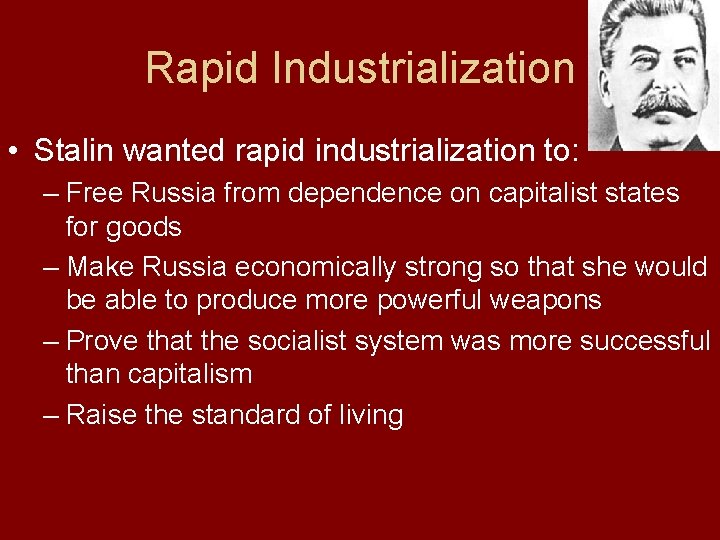 Rapid Industrialization

• Stalin wanted rapid industrialization to:
– Free Russia from dependence on capitalist states for goods
– Make Russia economically strong so that she would be able to produce more powerful weapons
– Prove that the socialist system was more successful than capitalism
– Raise the standard of living